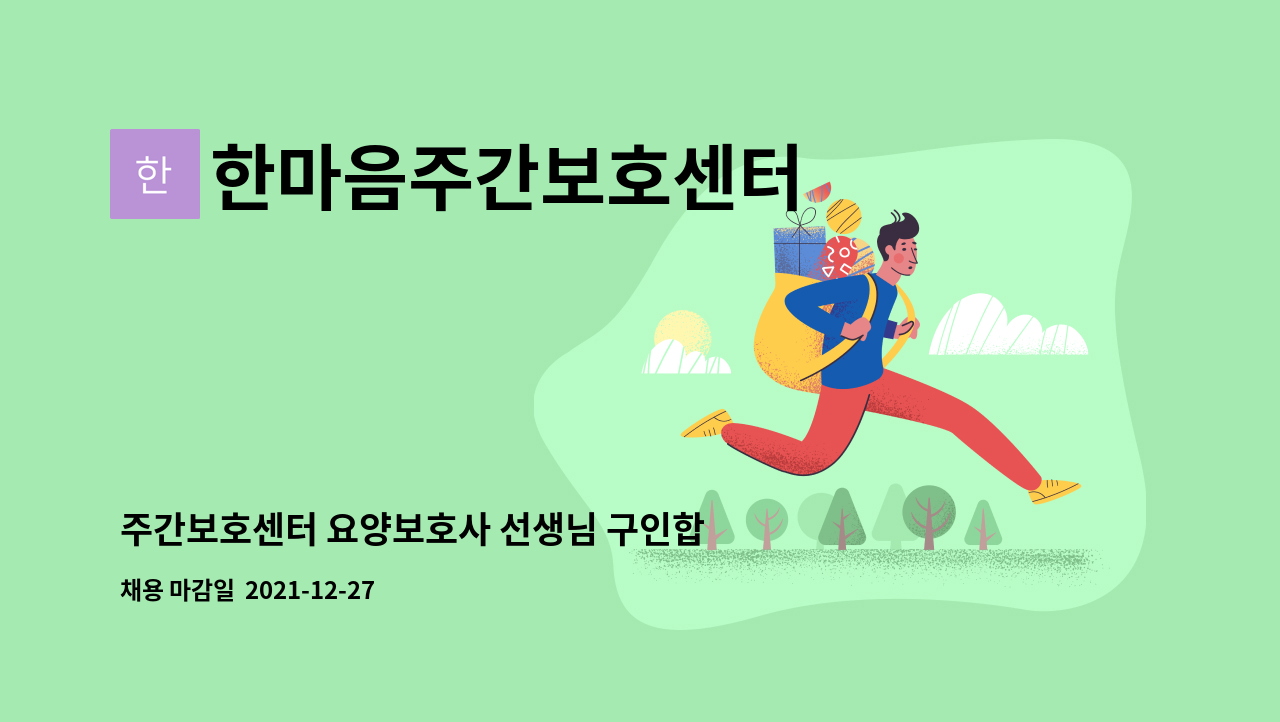 한

한마음주간보호센터

주간보호센터 요양보호사 선생님 구인합

채용 마감일 2021-12-27